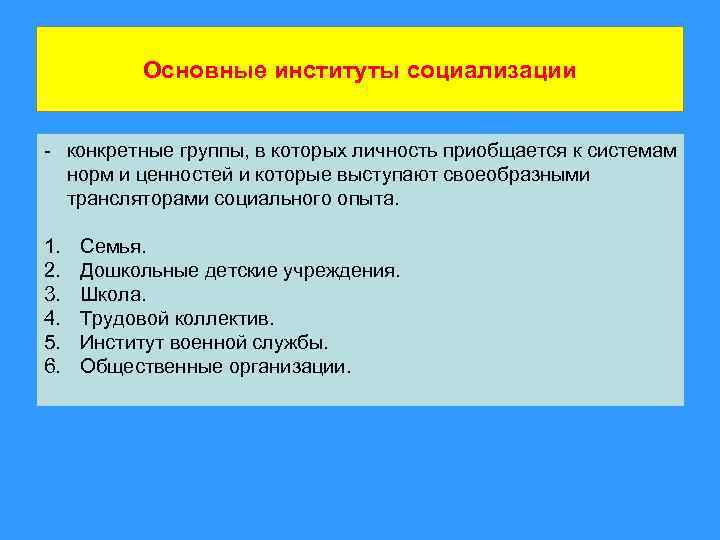 Основные институты социализации

- конкретные группы, в которых личность приобщается к системам норм и ценностей и которые выступают своеобразными трансляторами социального опыта.

1. Семья.
2. Дошкольные детские учреждения.
3. Школа.
4. Трудовой коллектив.
5. Институт военной службы.
6. Общественные организации.